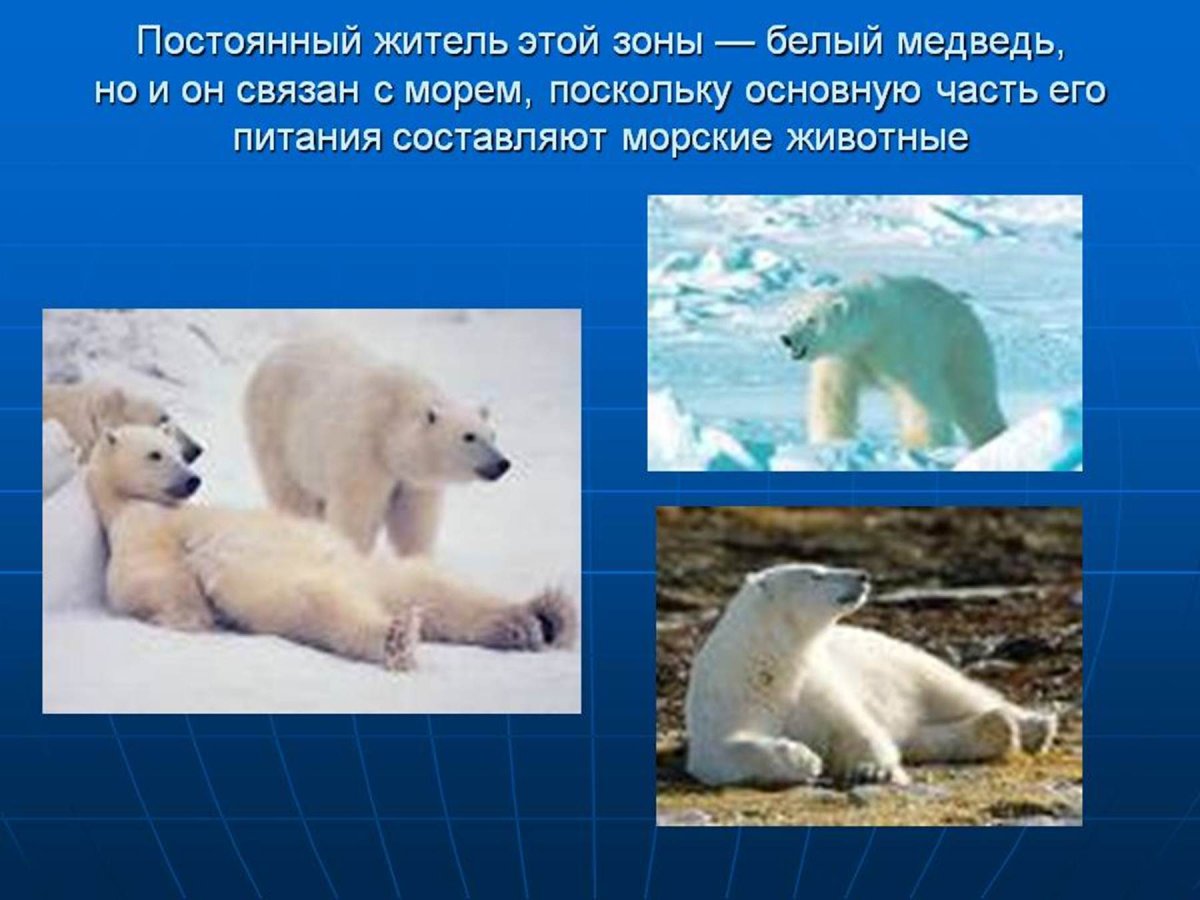 Постоянный житель этой зоны — белый медведь, но и он связан с морем, поскольку основную часть его питания составляют морские животные